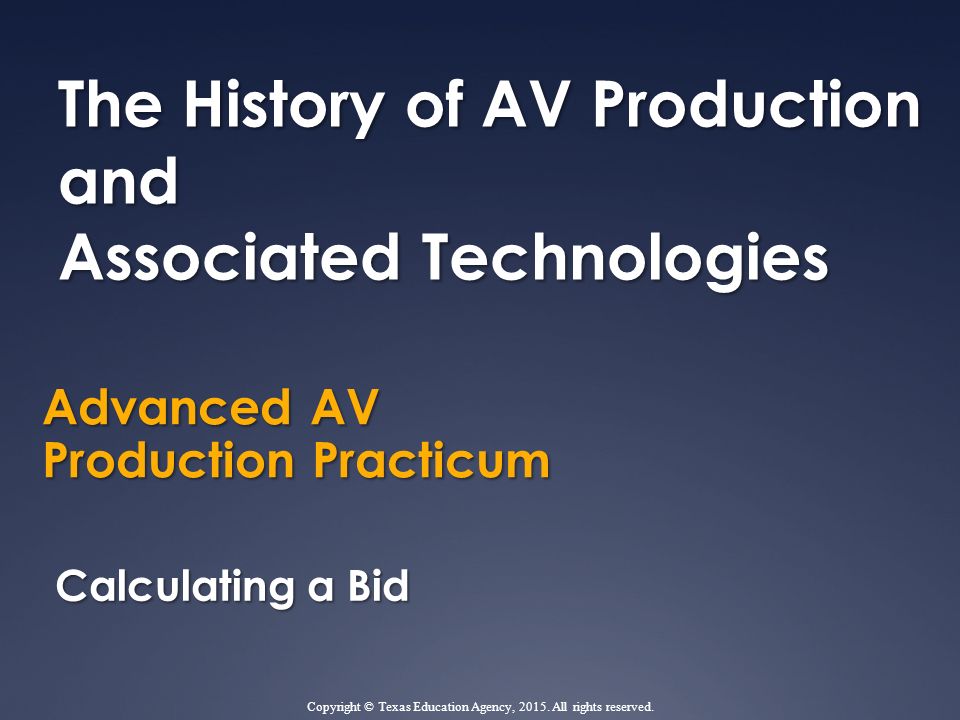 The History of AV Production and Associated Technologies

Advanced AV Production Practicum

Calculating a Bid

Copyright © Texas Education Agency, 2015. All rights reserved.